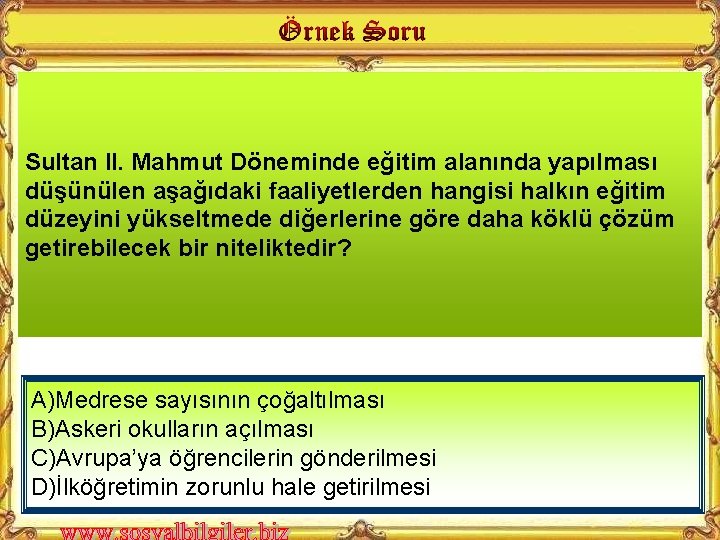 Örnek Soru

Sultan II. Mahmut Döneminde eğitim alanında yapılması düşünülen aşağıdaki faaliyetlerden hangisi halkın eğitim düzeyini yükseltmede diğerlerine göre daha köklü çözüm getirebilecek bir niteliktedir?

A)Medrese sayısının çoğaltılması
B)Askeri okulların açılması
C)Avrupa'ya öğrencilerin gönderilmesi
D)İlköğretimin zorunlu hale getirilmesi

www.sosyalbilgiler.biz